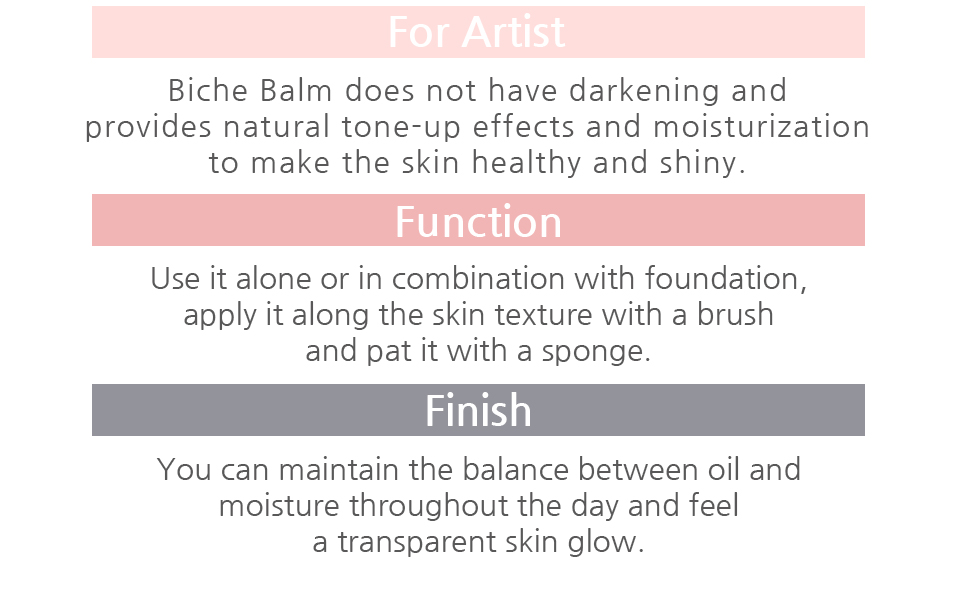 For Artist

Biche Balm does not have darkening and provides natural tone-up effects and moisturization to make the skin healthy and shiny.

Function

Use it alone or in combination with foundation, apply it along the skin texture with a brush and pat it with a sponge.

Finish

You can maintain the balance between oil and moisture throughout the day and feel a transparent skin glow.